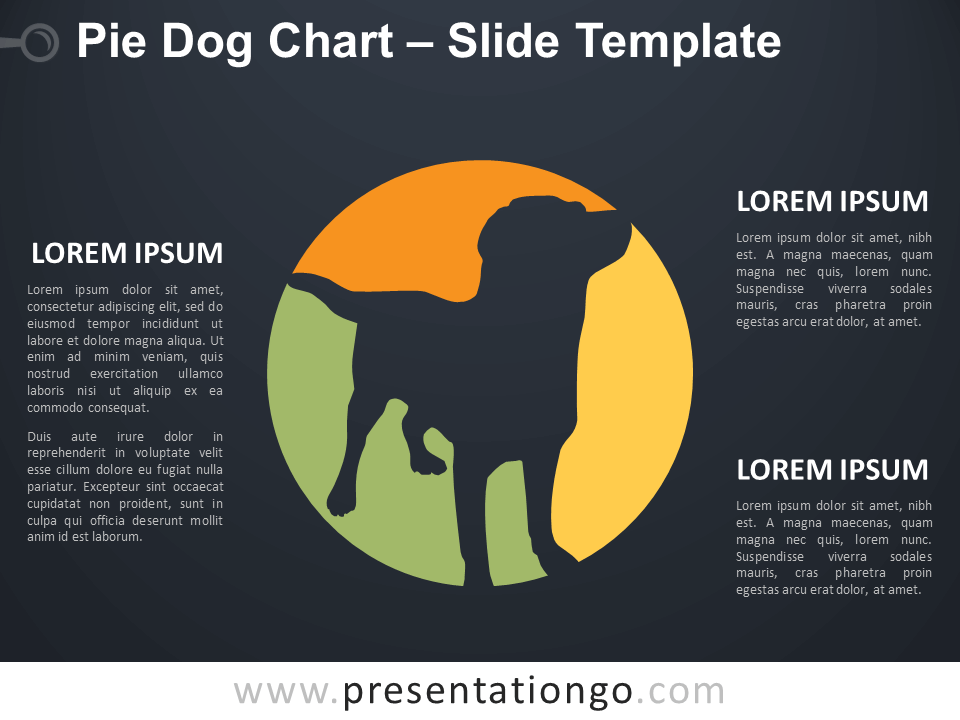 Pie Dog Chart – Slide Template

LOREM IPSUM

Lorem ipsum dolor sit amet, consectetur adipiscing elit, sed do eiusmod tempor incididunt ut labore et dolore magna aliqua. Ut enim ad minim veniam, quis nostrud exercitation ullamco laboris nisi ut aliquip ex ea commodo consequat.

Duis aute irure dolor in reprehenderit in voluptate velit esse cillum dolore eu fugiat nulla pariatur. Excepteur sint occaecat cupidatat non proident, sunt in culpa qui officia deserunt mollit anim id est laborum.

LOREM IPSUM

Lorem ipsum dolor sit amet, nibh est. A magna maecenas, quam magna nec quis, lorem nunc. Suspendisse viverra sodales mauris, cras pharetra proin egestas arcu erat dolor, at amet.

LOREM IPSUM

Lorem ipsum dolor sit amet, nibh est. A magna maecenas, quam magna nec quis, lorem nunc. Suspendisse viverra sodales mauris, cras pharetra proin egestas arcu erat dolor, at amet.

www.presentationgo.com